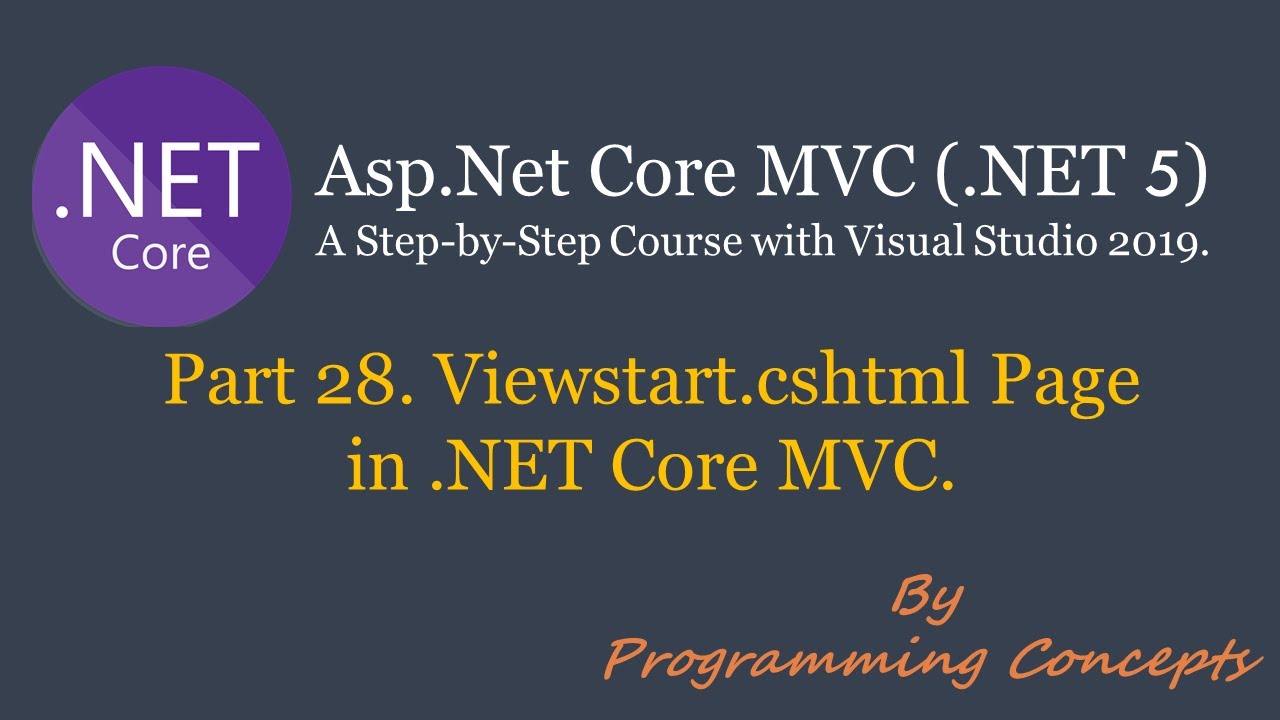 .NET
Core

Asp.Net Core MVC (.NET 5)
A Step-by-Step Course with Visual Studio 2019.

Part 28. Viewstart.cshtml Page in .NET Core MVC.

By
Programming Concepts